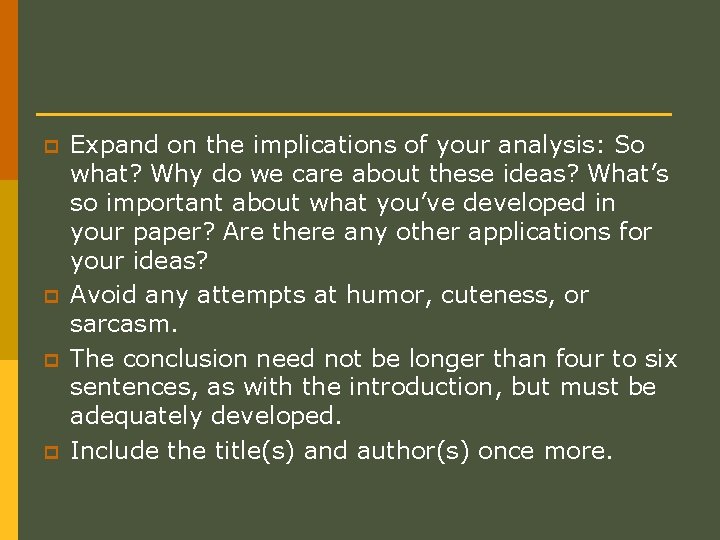 Expand on the implications of your analysis: So what? Why do we care about these ideas? What’s so important about what you’ve developed in your paper? Are there any other applications for your ideas?

Avoid any attempts at humor, cuteness, or sarcasm.

The conclusion need not be longer than four to six sentences, as with the introduction, but must be adequately developed.

Include the title(s) and author(s) once more.